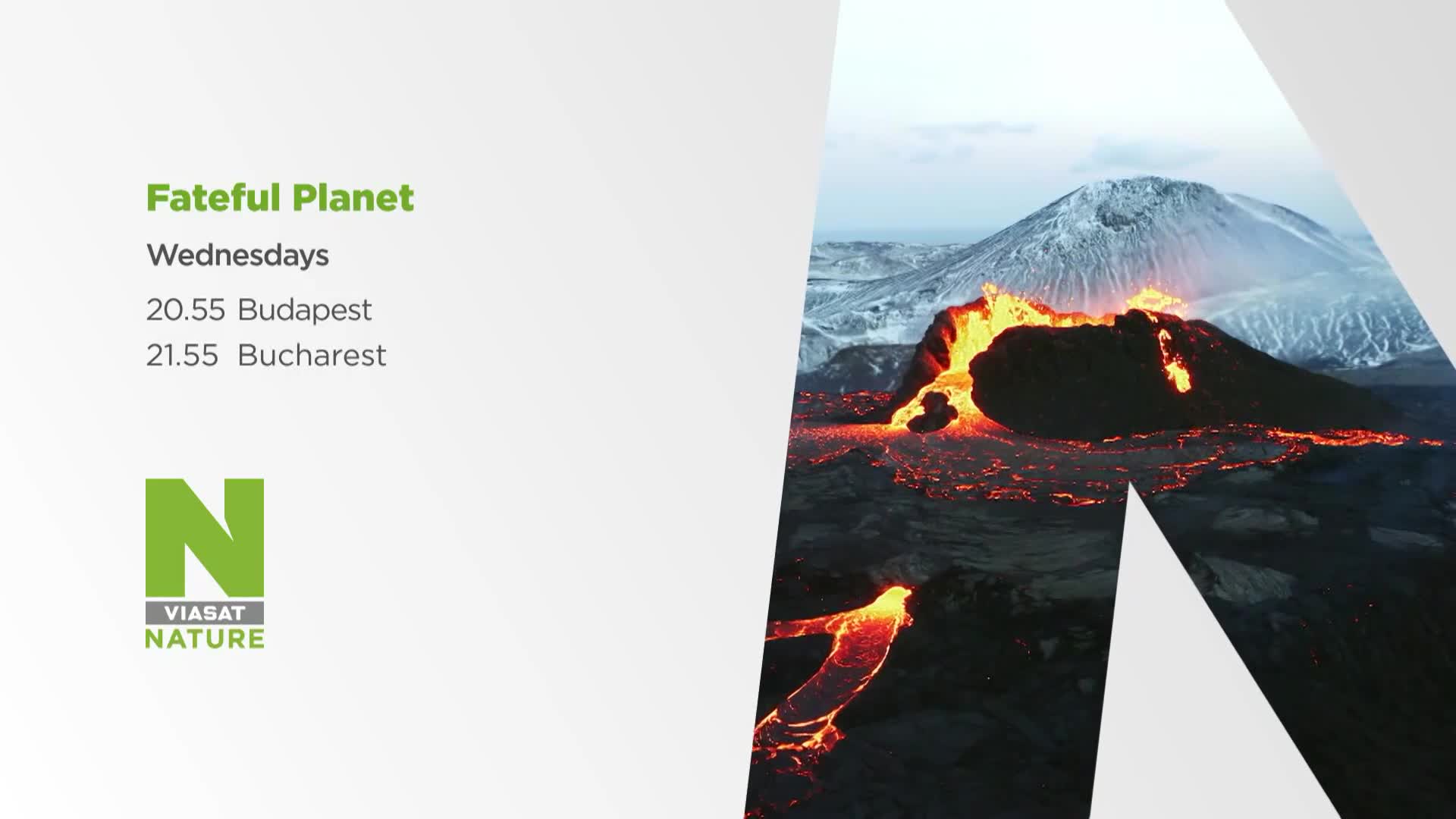 Fateful Planet

Wednesdays

20.55 Budapest
21.55 Bucharest

N
VIASAT
NATURE